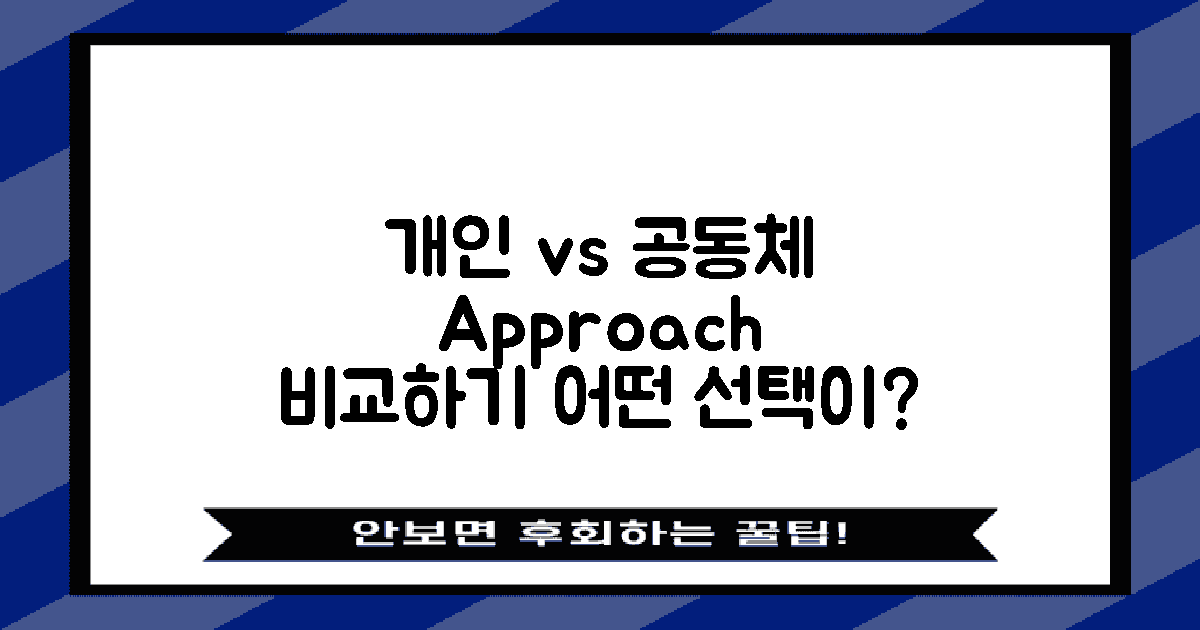 개인 vs 공동체 Approach 비교하기 어떤 선택이?

안보면 후회하는 꿀팁!